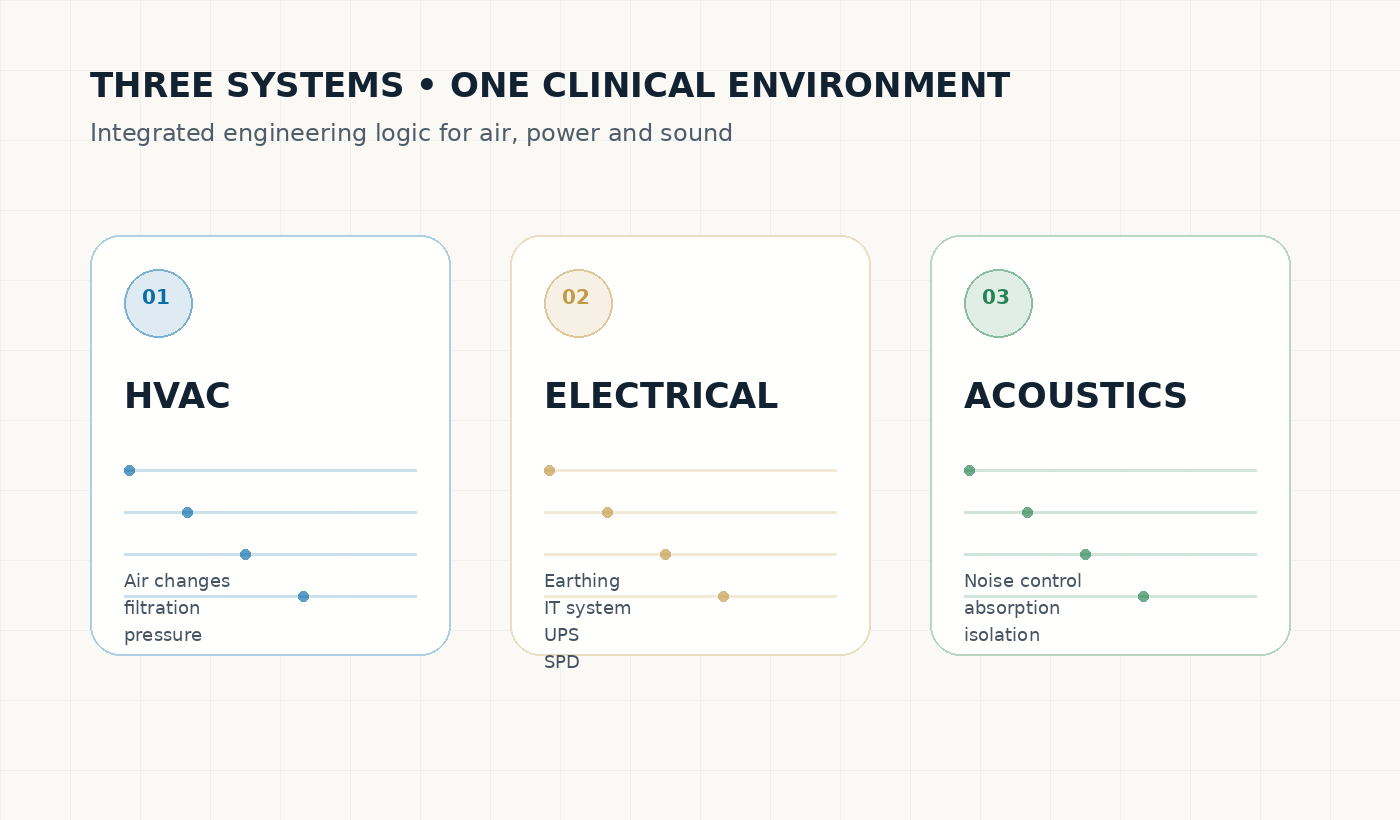 THREE SYSTEMS • ONE CLINICAL ENVIRONMENT

Integrated engineering logic for air, power and sound

01

HVAC

Air changes
filtration
pressure

02

ELECTRICAL

Earthing
IT system
UPS
SPD

03

ACOUSTICS

Noise control
absorption
isolation